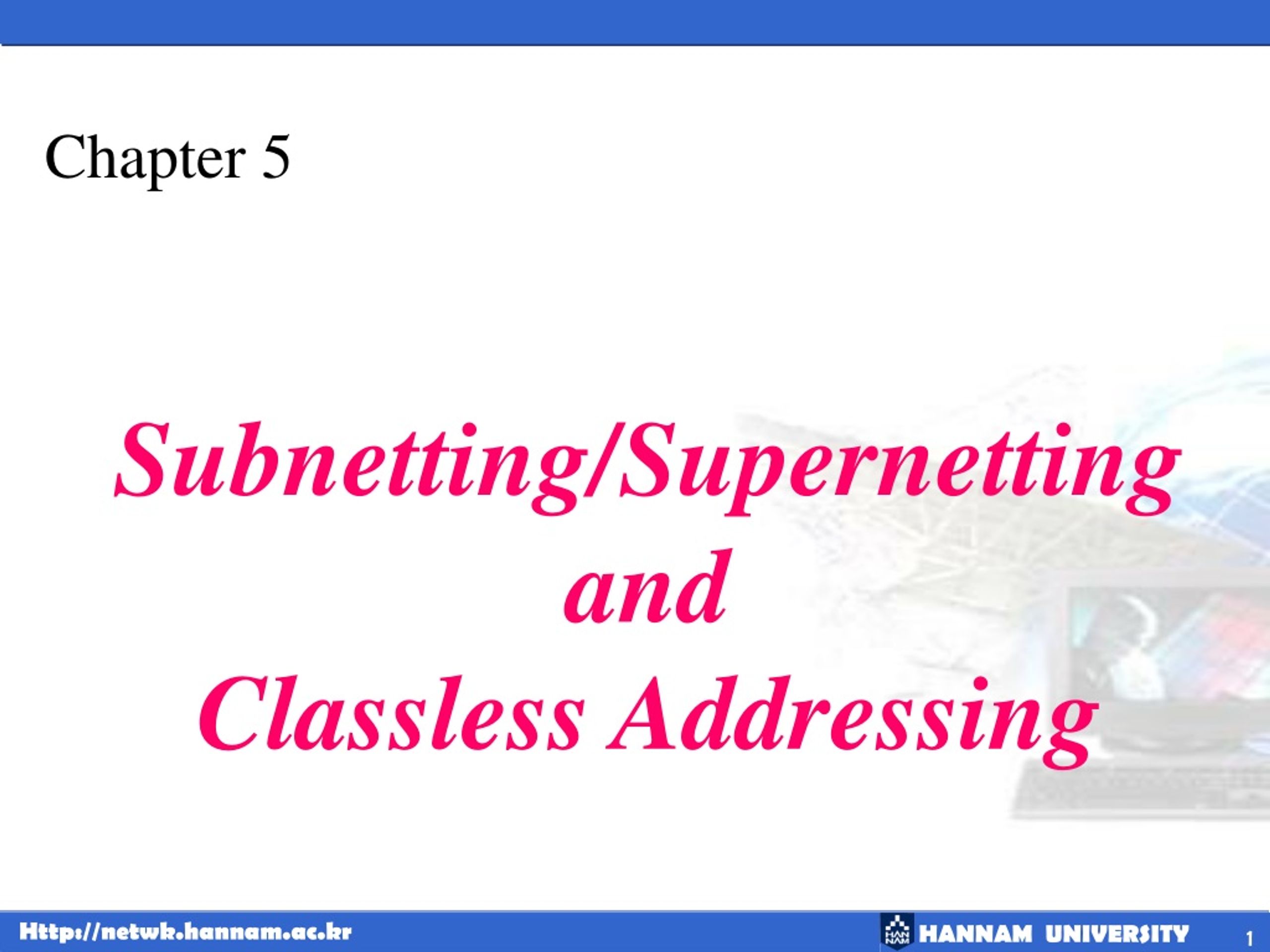 Chapter 5

Subnetting/Supernetting and Classless Addressing

Http://netwk.hannam.ac.kr

HAN NAM HANNAM UNIVERSITY

1